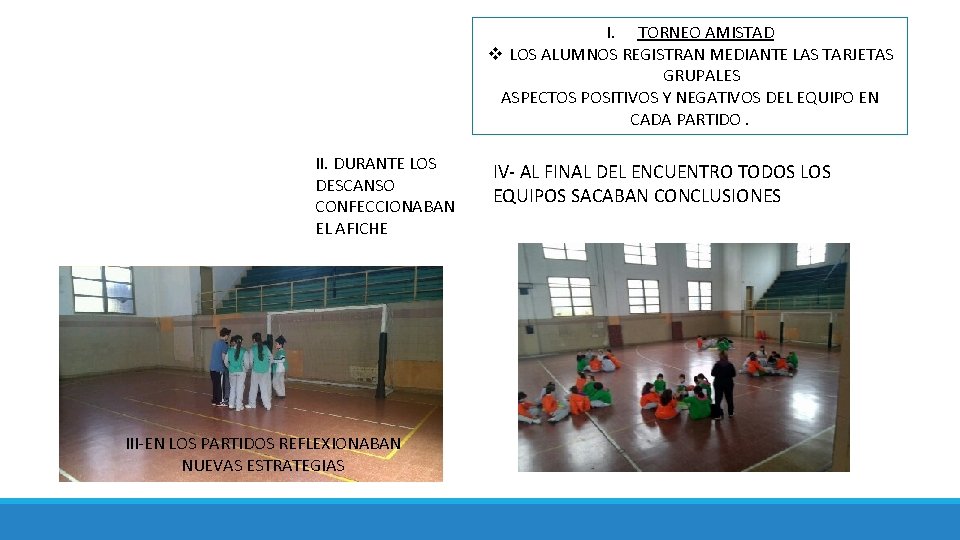 I. TORNEO AMISTAD

❖ LOS ALUMNOS REGISTRAN MEDIANTE LAS TARJETAS GRUPALES
ASPECTOS POSITIVOS Y NEGATIVOS DEL EQUIPO EN CADA PARTIDO .

II. DURANTE LOS DESCANSO CONFECCIONABAN EL AFICHE

IV- AL FINAL DEL ENCUENTRO TODOS LOS EQUIPOS SACABAN CONCLUSIONES

III-EN LOS PARTIDOS REFLEXIONABAN NUEVAS ESTRATEGIAS